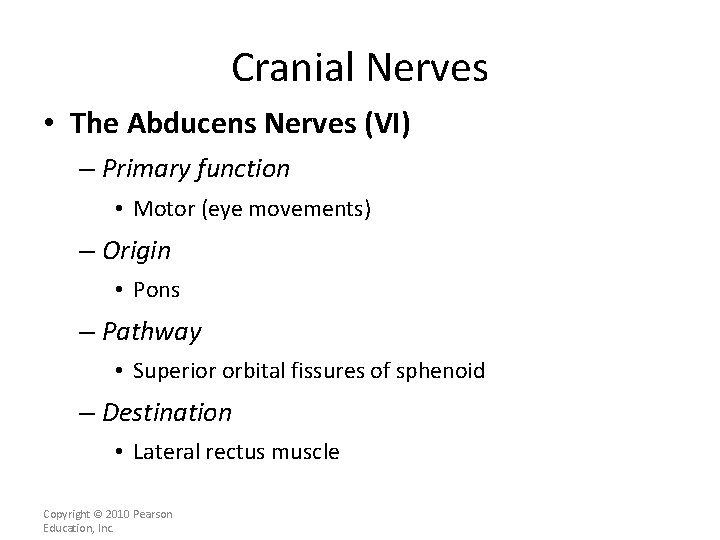 Cranial Nerves

• The Abducens Nerves (VI)

– Primary function

• Motor (eye movements)

– Origin

• Pons

– Pathway

• Superior orbital fissures of sphenoid

– Destination

• Lateral rectus muscle

Copyright © 2010 Pearson Education, Inc.